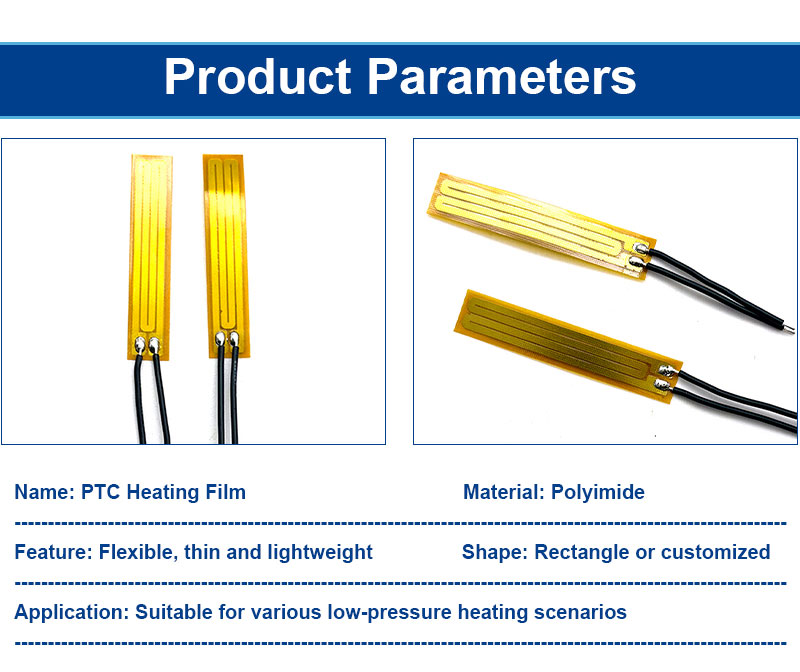 Product Parameters

Name: PTC Heating Film

Material: Polyimide

Feature: Flexible, thin and lightweight

Shape: Rectangle or customized

Application: Suitable for various low-pressure heating scenarios